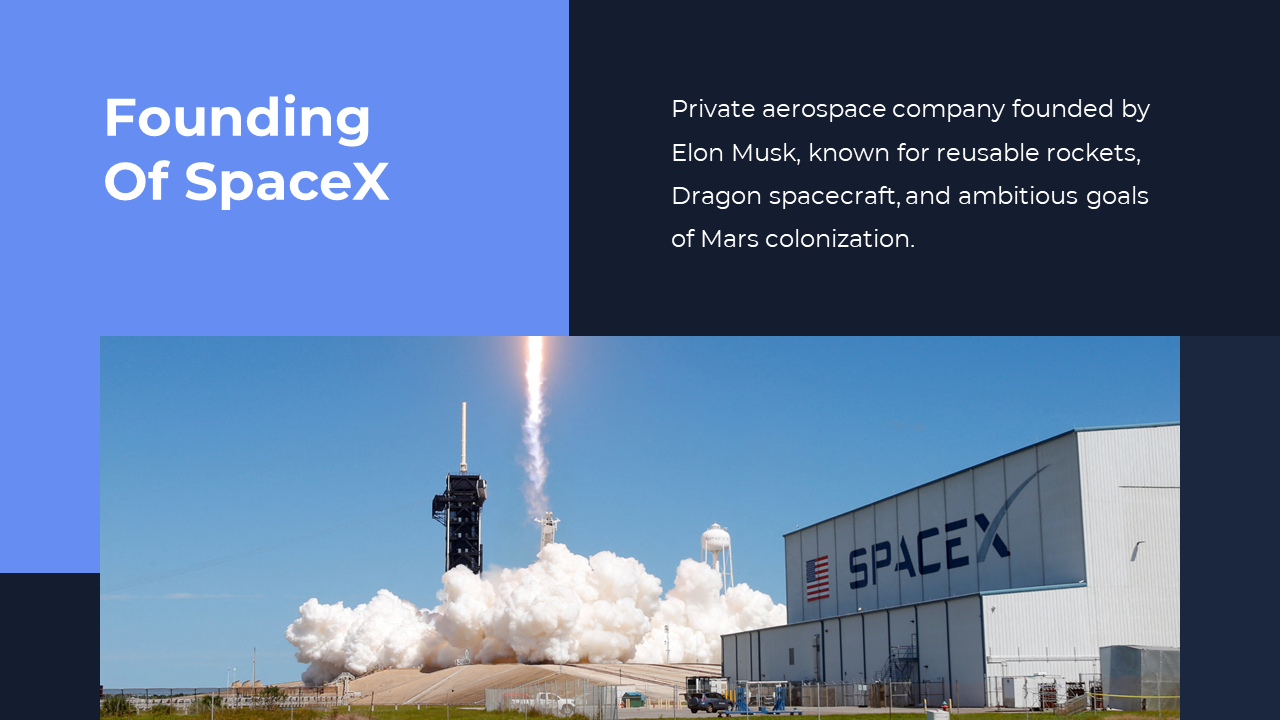 Founding Of SpaceX

Private aerospace company founded by Elon Musk, known for reusable rockets, Dragon spacecraft, and ambitious goals of Mars colonization.

SPACEX